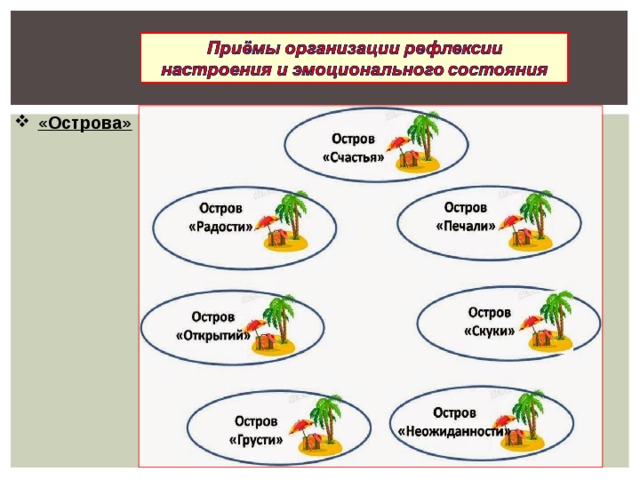 Приёмы организации рефлексии настроения и эмоционального состояния

❖ «Острова»

Остров «Счастья»

Остров «Радости»

Остров «Печали»

Остров «Открытий»

Остров «Скуки»

Остров «Грусти»

Остров «Неожиданности»